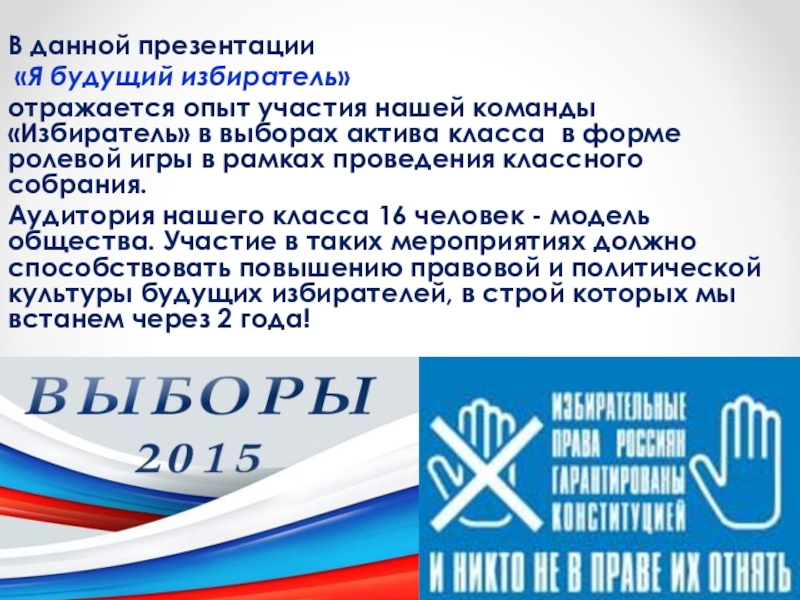 В данной презентации
«Я будущий избиратель»
отражается опыт участия нашей команды «Избиратель» в выборах актива класса в форме ролевой игры в рамках проведения классного собрания.

Аудитория нашего класса 16 человек - модель общества. Участие в таких мероприятиях должно способствовать повышению правовой и политической культуры будущих избирателей, в строй которых мы встанем через 2 года!

ВЫБОРЫ
2015

ИЗБИРАТЕЛЬНЫЕ ПРАВА РОССИЯН ГАРАНТИРОВАНЫ КОНСТИТУЦИЕЙ
И НИКТО НЕ В ПРАВЕ ИХ ОТНЯТЬ